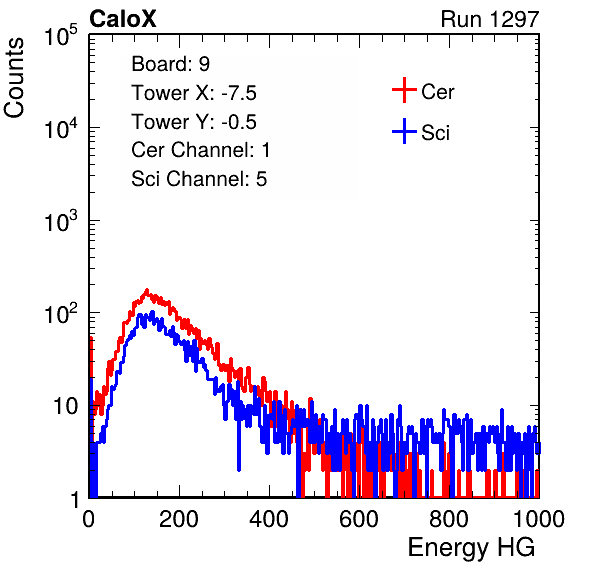 CaloX

Run 1297

Counts

$10^5$
$10^4$
$10^3$
$10^2$
10
1

Board: 9
Tower X: -7.5
Tower Y: -0.5
Cer Channel: 1
Sci Channel: 5

Cer
Sci

0
200
400
600
800
1000

Energy HG